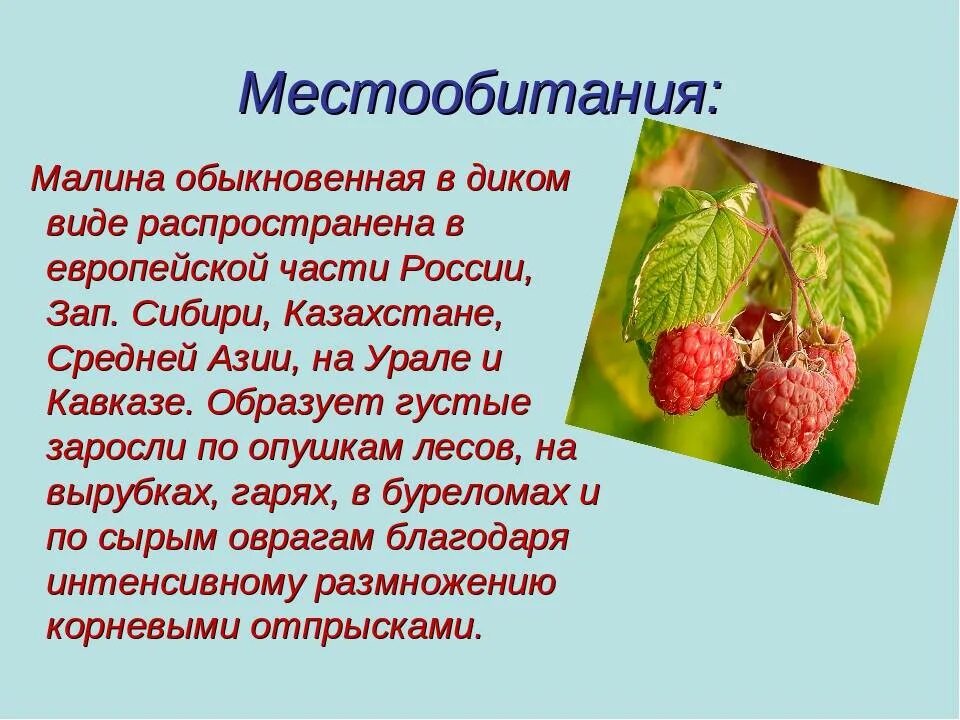 Местообитания:

Малина обыкновенная в диком виде распространена в европейской части России, Зап. Сибири, Казахстане, Средней Азии, на Урале и Кавказе. Образует густые заросли по опушкам лесов, на вырубках, гарях, в буреломах и по сырым оврагам благодаря интенсивному размножению корневыми отпрысками.